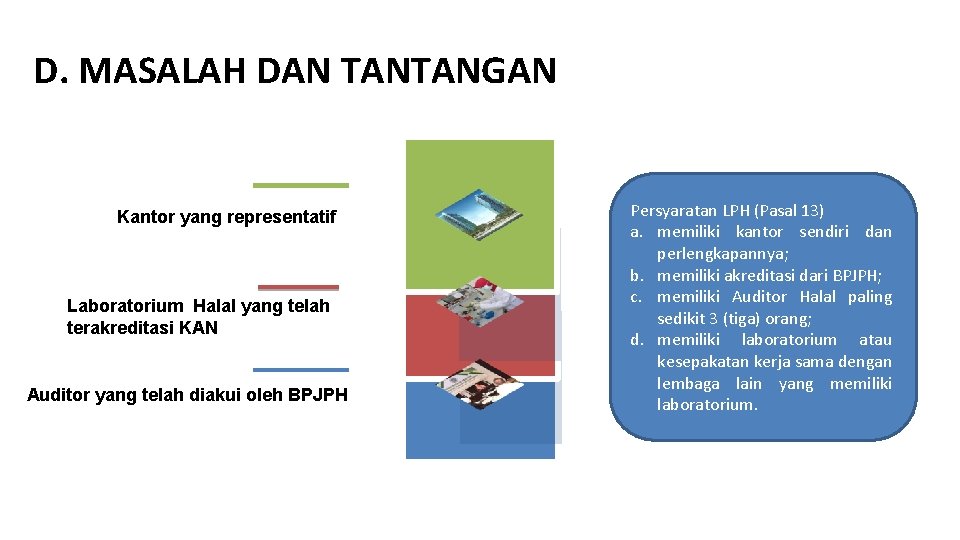 D. MASALAH DAN TANTANGAN

Kantor yang representatif

Laboratorium Halal yang telah terakreditasi KAN

Auditor yang telah diakui oleh BPJPH

Persyaratan LPH (Pasal 13)
a. memiliki kantor sendiri dan perlengkapannya;
b. memiliki akreditasi dari BPJPH;
c. memiliki Auditor Halal paling sedikit 3 (tiga) orang;
d. memiliki laboratorium atau kesepakatan kerja sama dengan lembaga lain yang memiliki laboratorium.